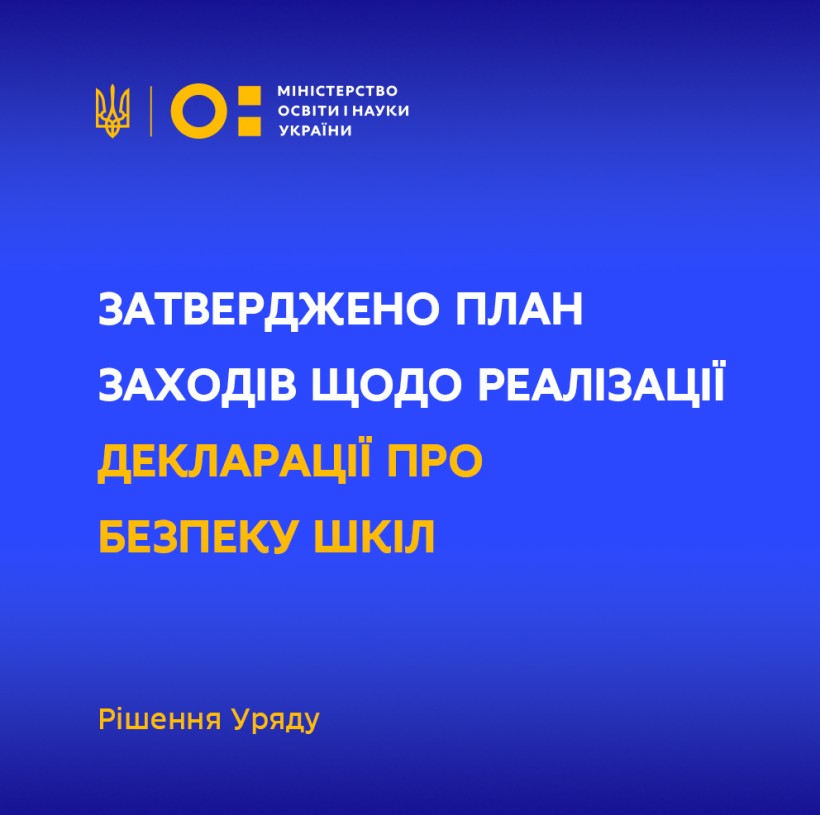 МІНІСТЕРСТВО
ОСВІТИ І НАУКИ
УКРАЇНИ

ЗАТВЕРДЖЕНО ПЛАН ЗАХОДІВ ЩОДО РЕАЛІЗАЦІЇ ДЕКЛАРАЦІЇ ПРО БЕЗПЕКУ ШКІЛ

Рішення Уряду